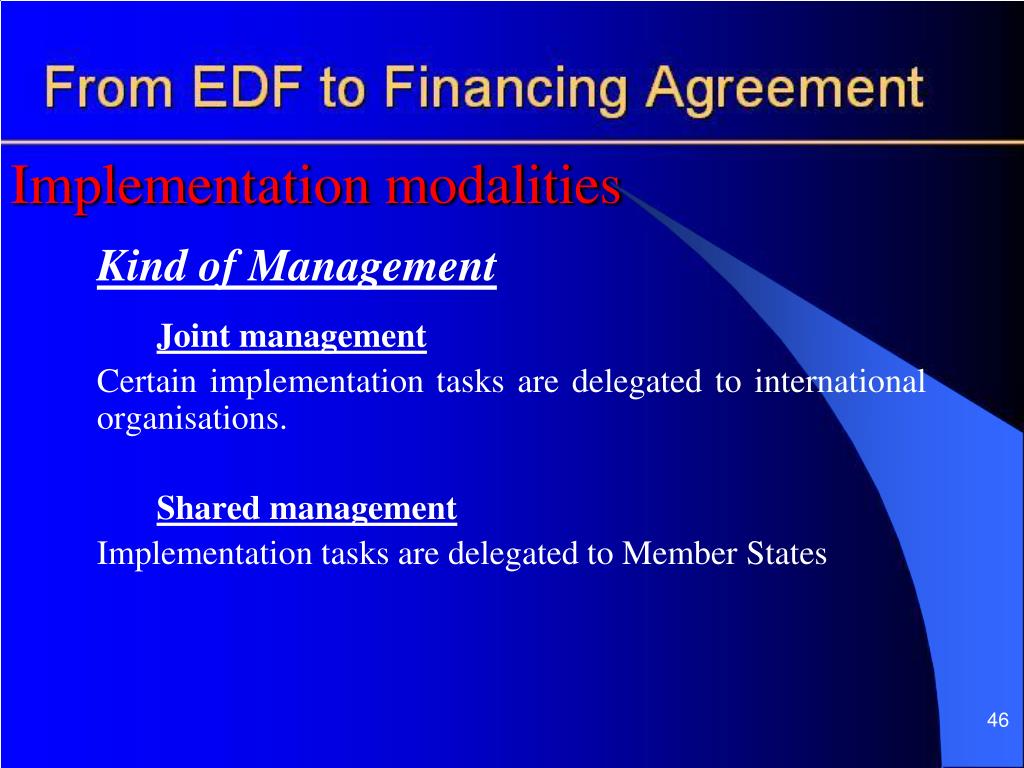 From EDF to Financing Agreement

Implementation modalities

Kind of Management

Joint management

Certain implementation tasks are delegated to international organisations.

Shared management

Implementation tasks are delegated to Member States

46